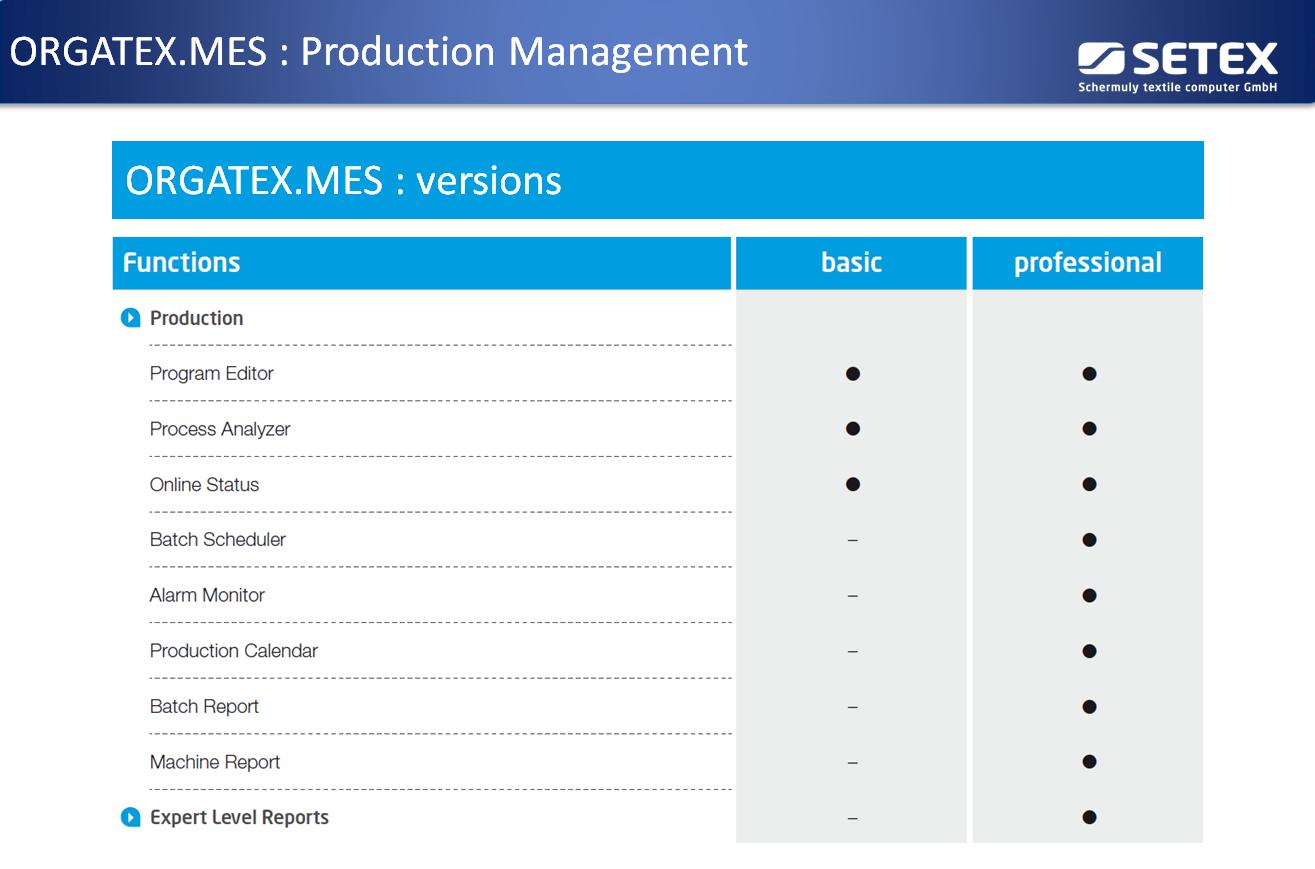 ORGATEX.MES : Production Management

SETEX
Schermuly textile computer GmbH

ORGATEX.MES : versions

| Functions | basic | professional |
|---|---|---|
| Production | | |
| Program Editor | ● | ● |
| Process Analyzer | ● | ● |
| Online Status | ● | ● |
| Batch Scheduler | – | ● |
| Alarm Monitor | – | ● |
| Production Calendar | – | ● |
| Batch Report | – | ● |
| Machine Report | – | ● |
| Expert Level Reports | – | ● |